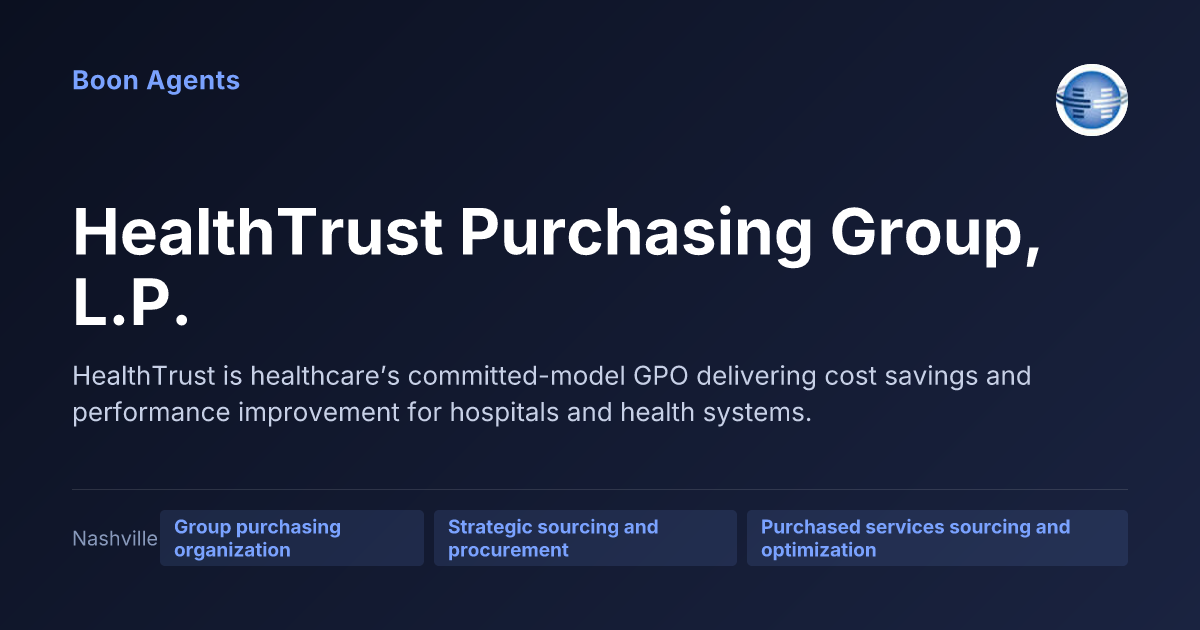 Boon Agents

HealthTrust Purchasing Group, L.P.

HealthTrust is healthcare’s committed-model GPO delivering cost savings and performance improvement for hospitals and health systems.

Nashville

Group purchasing organization

Strategic sourcing and procurement

Purchased services sourcing and optimization